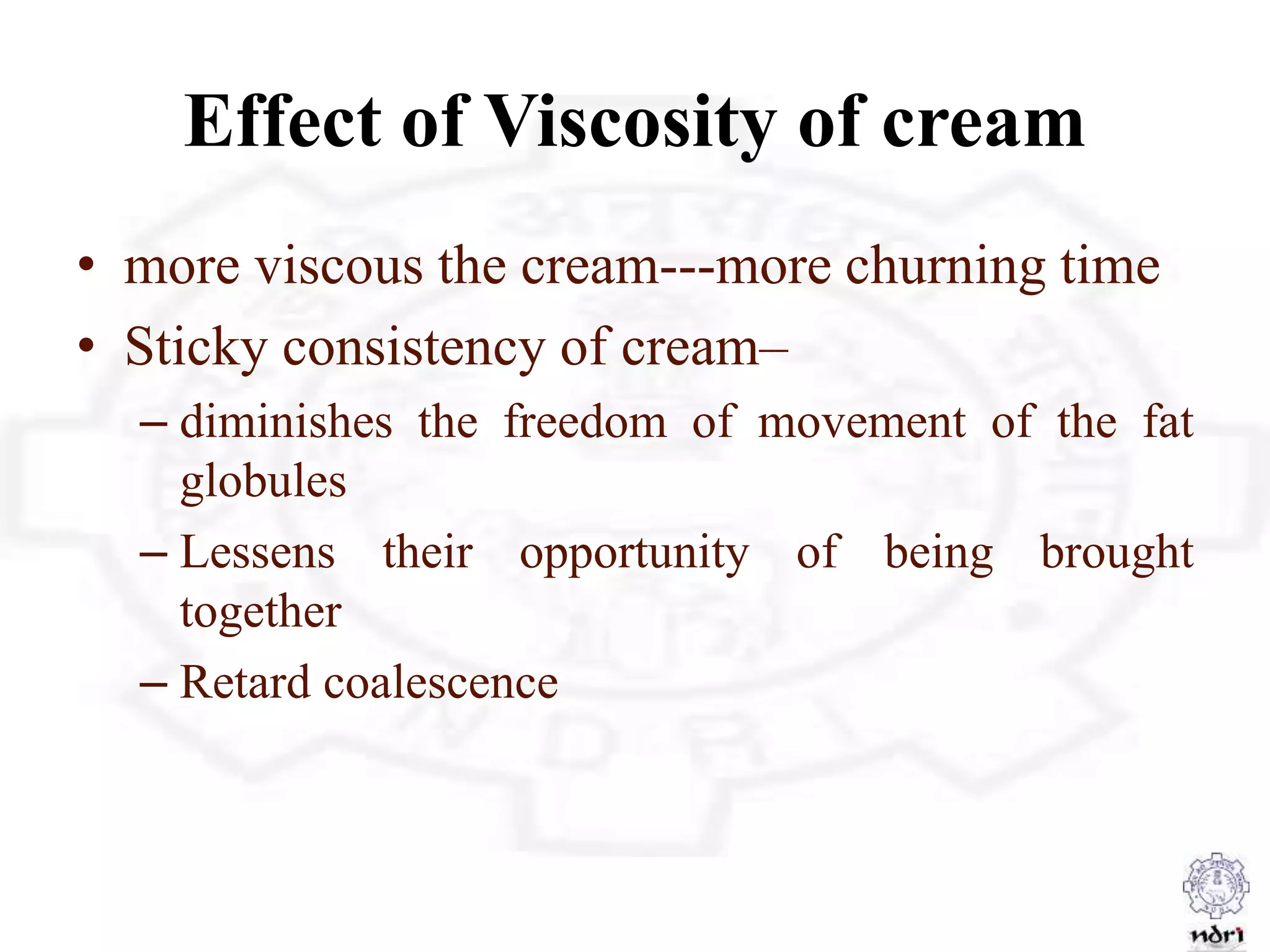 Effect of Viscosity of cream

• more viscous the cream---more churning time
• Sticky consistency of cream–
– diminishes the freedom of movement of the fat globules
– Lessens their opportunity of being brought together
– Retard coalescence

ndri